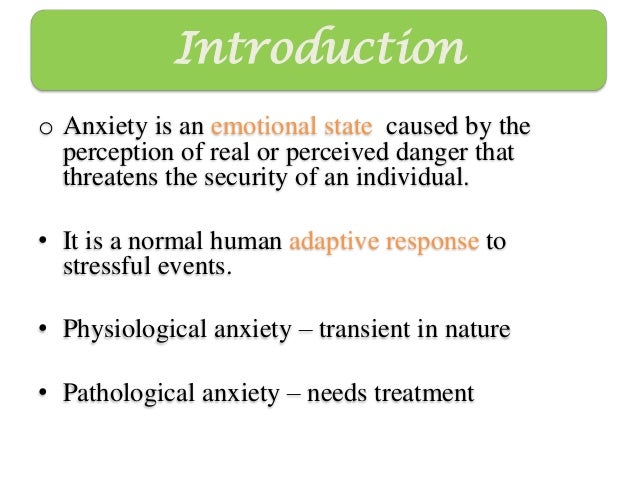 Introduction

o Anxiety is an emotional state caused by the perception of real or perceived danger that threatens the security of an individual.

• It is a normal human adaptive response to stressful events.

• Physiological anxiety – transient in nature

• Pathological anxiety – needs treatment